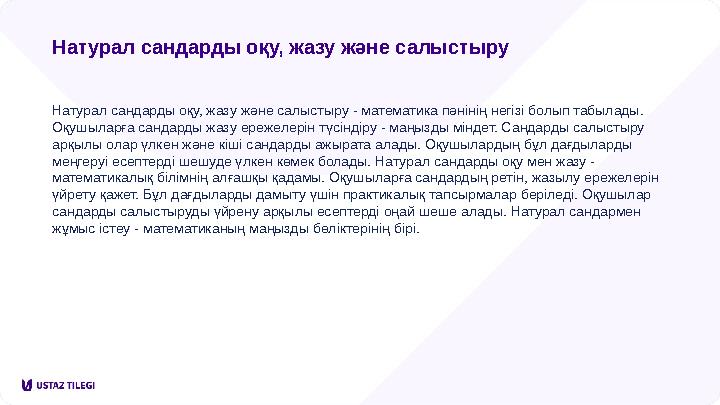 Натурал сандарды оқу, жазу және салыстыру

Натурал сандарды оқу, жазу және салыстыру - математика пәнінің негізі болып табылады. Оқушыларға сандарды жазу ережелерін түсіндіру - маңызды міндет. Сандарды салыстыру арқылы олар үлкен және кіші сандарды ажырата алады. Оқушылардың бұл дағдыларды меңгеруі есептерді шешуде үлкен көмек болады. Натурал сандарды оқу мен жазу - математикалық білімнің алғашқы қадамы. Оқушыларға сандардың ретін, жазылу ережелерін үйрету қажет. Бұл дағдыларды дамыту үшін практикалық тапсырмалар беріледі. Оқушылар сандарды салыстыруды үйрену арқылы есептерді оңай шеше алады. Натурал сандармен жұмыс істеу - математиканың маңызды бөліктерінің бірі.

USTAZ TILEGI